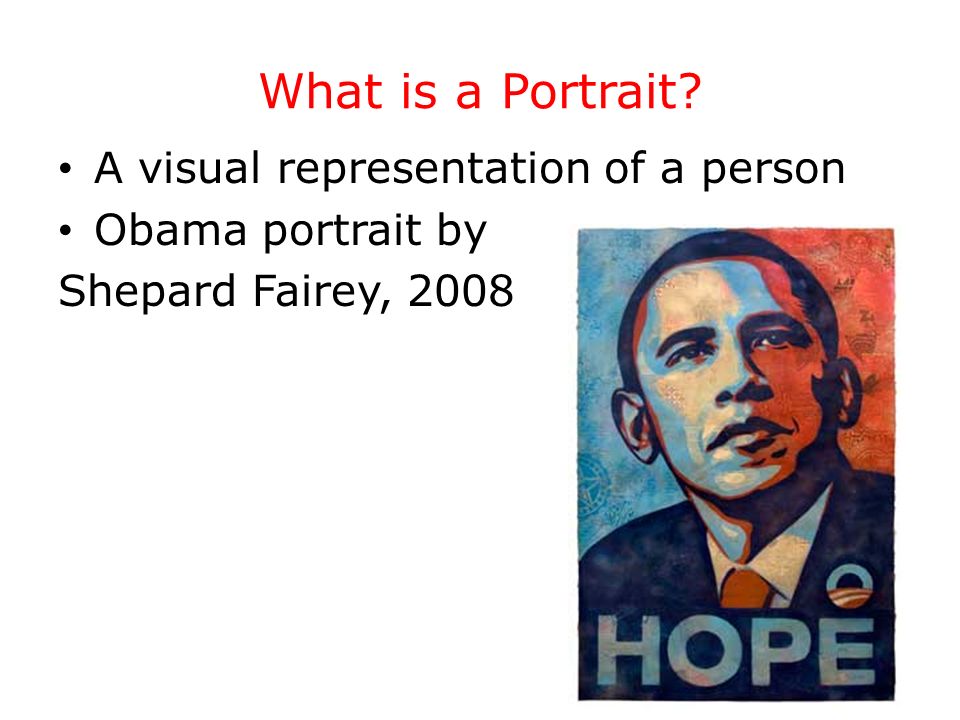 What is a Portrait?

• A visual representation of a person
• Obama portrait by
Shepard Fairey, 2008

HOPE